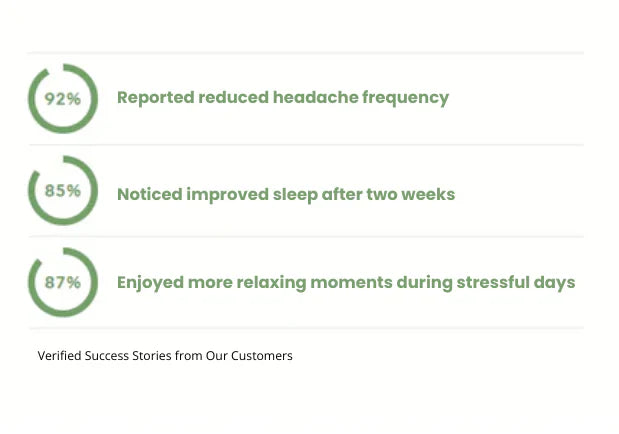 92%

Reported reduced headache frequency

85%

Noticed improved sleep after two weeks

87%

Enjoyed more relaxing moments during stressful days

Verified Success Stories from Our Customers